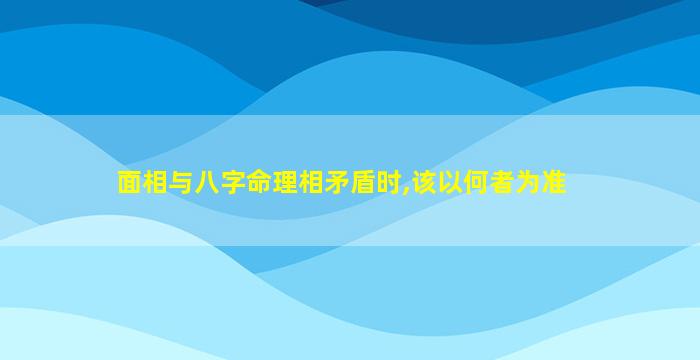 面相与八字命理相矛盾时,该以何者为准